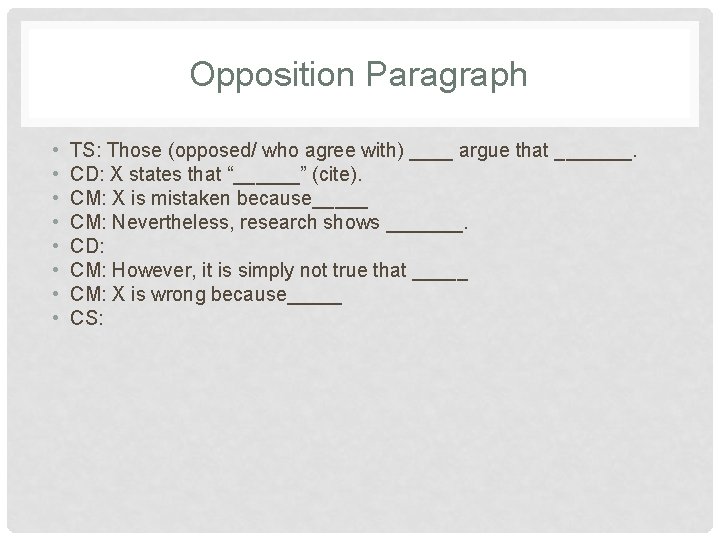 Opposition Paragraph

• TS: Those (opposed/ who agree with) ____ argue that _______.
• CD: X states that “______” (cite).
• CM: X is mistaken because_____
• CM: Nevertheless, research shows _______.
• CD:
• CM: However, it is simply not true that _____
• CM: X is wrong because_____
• CS: